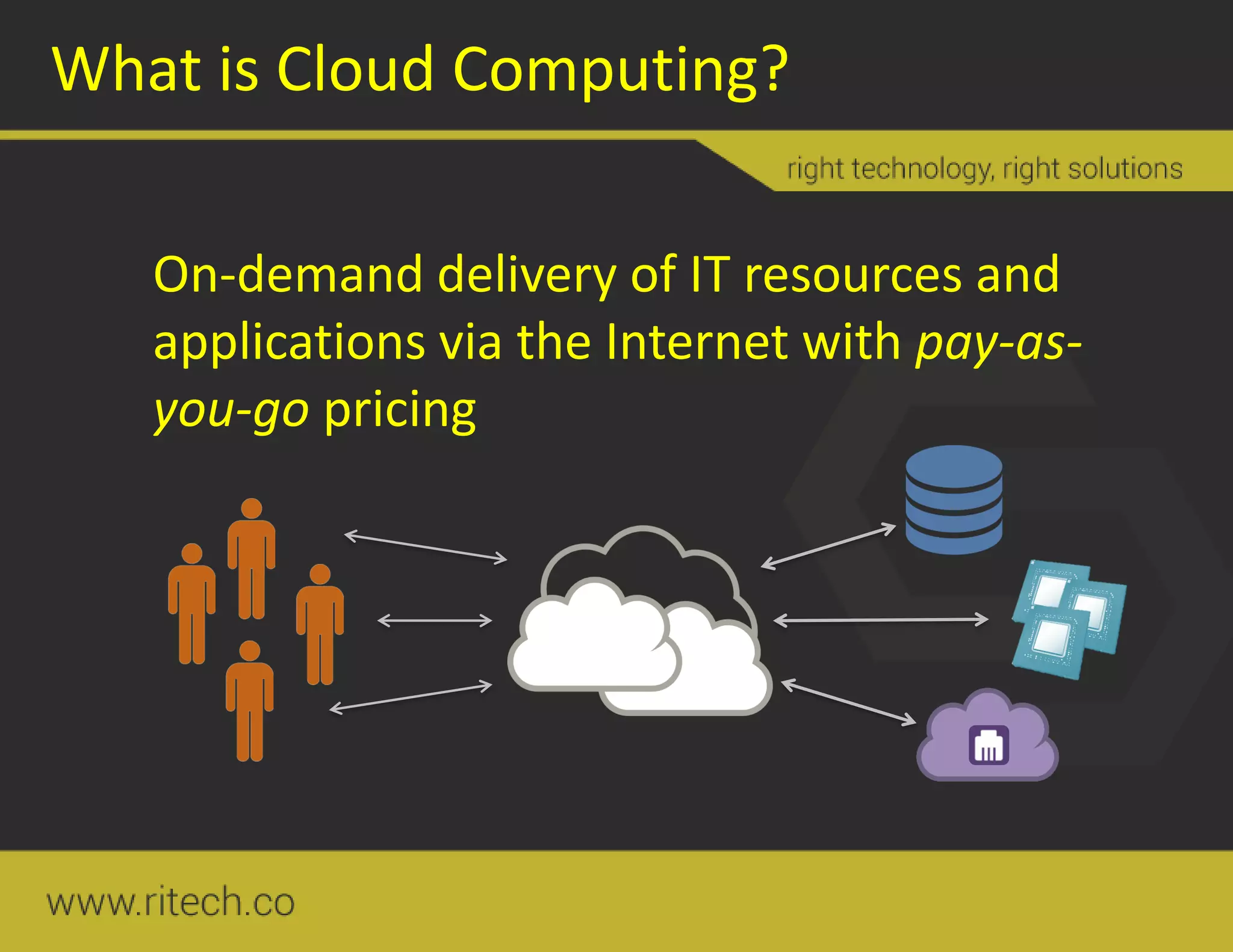 What is Cloud Computing?

right technology, right solutions

On-demand delivery of IT resources and applications via the Internet with pay-as-you-go pricing

www.ritech.co